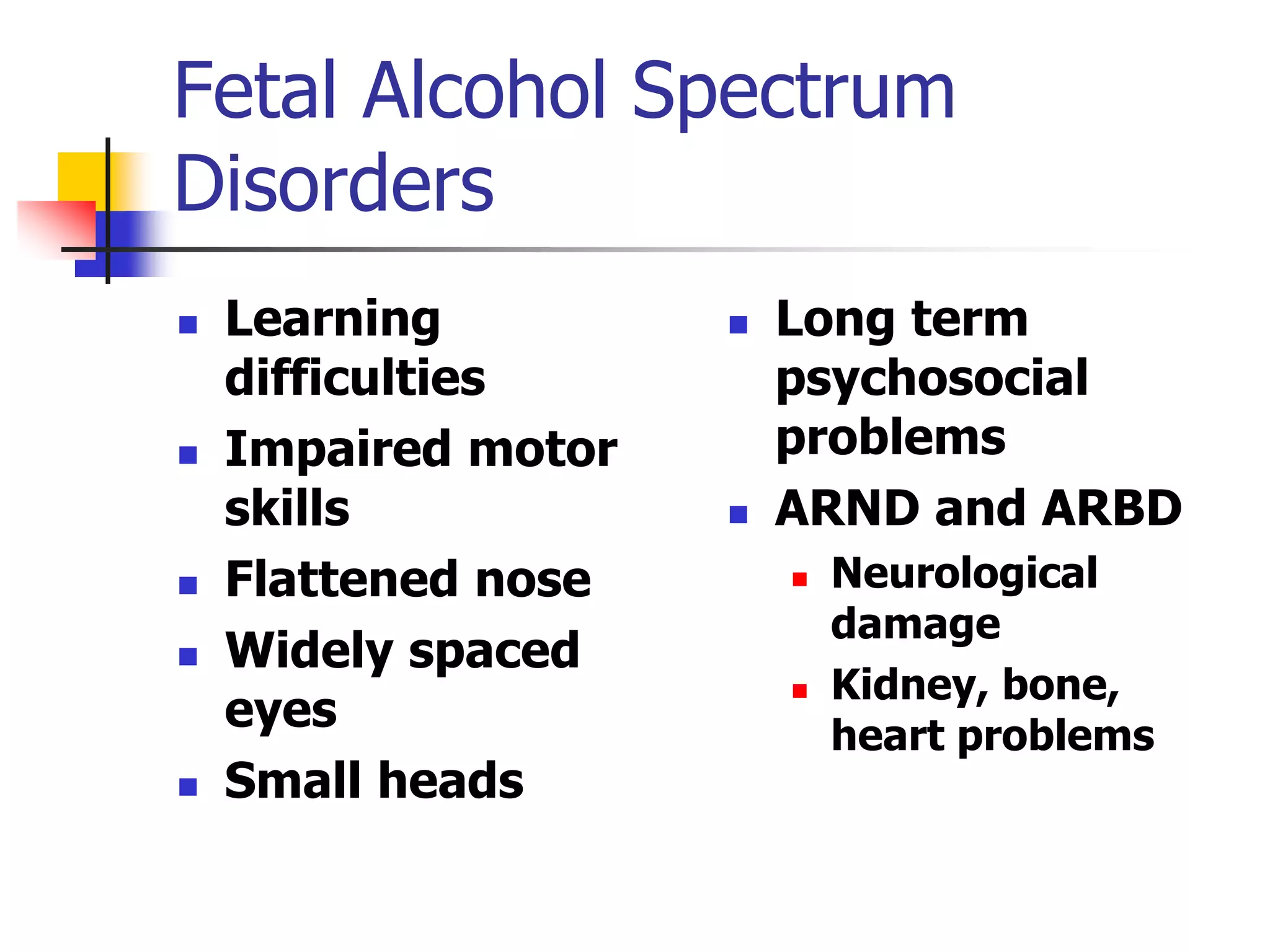 Fetal Alcohol Spectrum Disorders

- Learning difficulties
- Impaired motor skills
- Flattened nose
- Widely spaced eyes
- Small heads

- Long term psychosocial problems
- ARND and ARBD
  - Neurological damage
  - Kidney, bone, heart problems